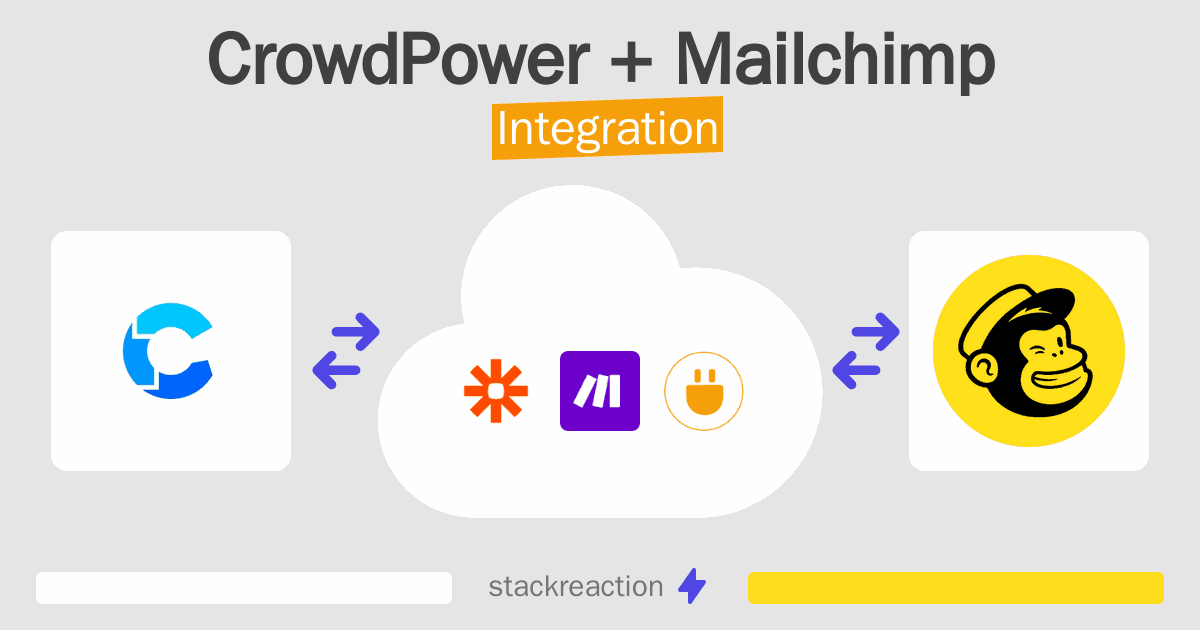 CrowdPower + Mailchimp
Integration

stackreaction